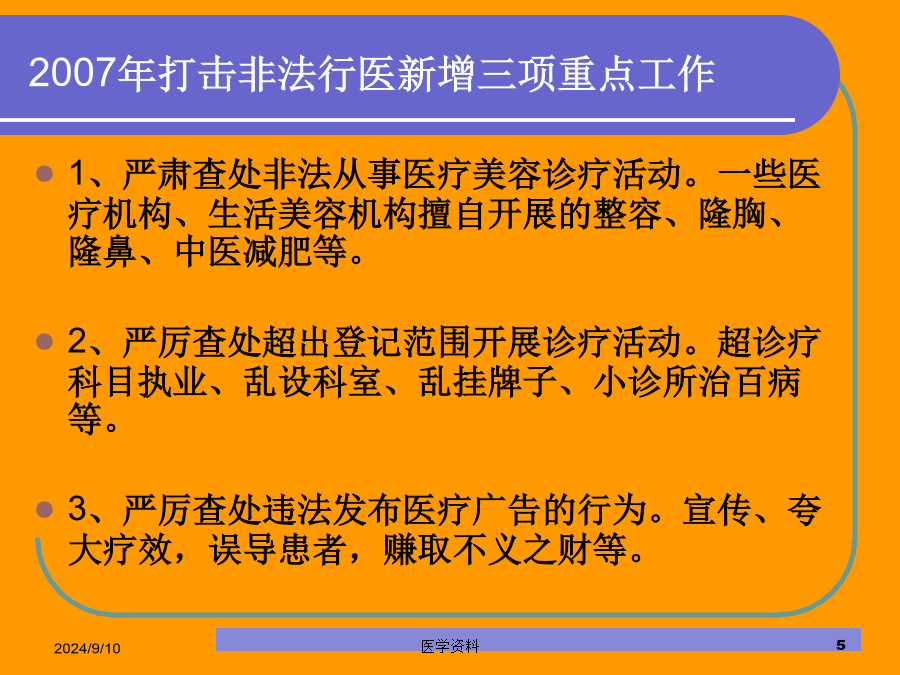 2007年打击非法行医新增三项重点工作

1、严肃查处非法从事医疗美容诊疗活动。一些医疗机构、生活美容机构擅自开展的整容、隆胸、隆鼻、中医减肥等。

2、严厉查处超出登记范围开展诊疗活动。超诊疗科目执业、乱设科室、乱挂牌子、小诊所治百病等。

3、严厉查处违法发布医疗广告的行为。宣传、夸大疗效，误导患者，赚取不义之财等。

2024/9/10

医学资料

5